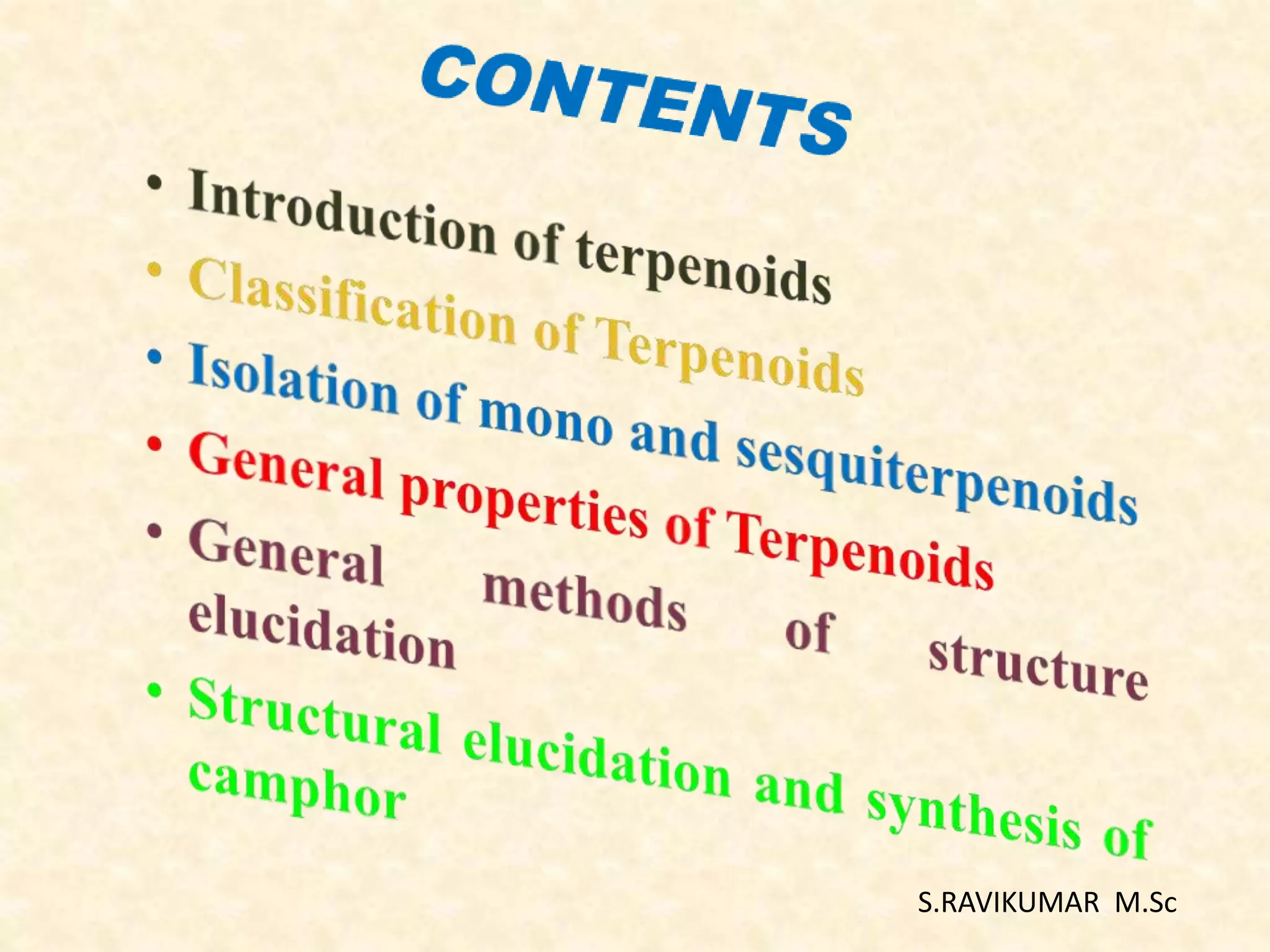 CONTENTS

• Introduction of terpenoids
• Classification of Terpenoids
• Isolation of mono and sesquiterpenoids
• General properties of Terpenoids
• General methods of structure elucidation
• Structural elucidation and synthesis of camphor

S.RAVIKUMAR M.Sc